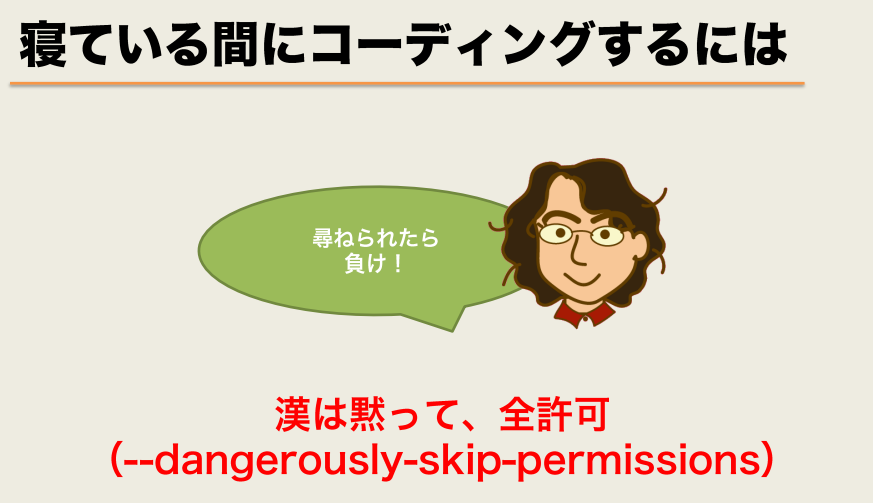 寝ている間にコーディングするには

尋ねられたら
負け！

漢は黙って、全許可
(--dangerously-skip-permissions)